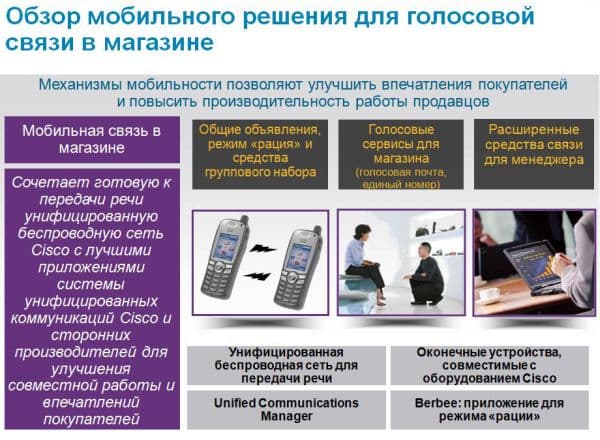 Обзор мобильного решения для голосовой связи в магазине

Механизмы мобильности позволяют улучшить впечатления покупателей и повысить производительность работы продавцов

Мобильная связь в магазине

Сочетает готовую к передачи речи унифицированную беспроводную сеть Cisco с лучшими приложениями системы унифицированных коммуникаций Cisco и сторонних производителей для улучшения совместной работы и впечатлений покупателей

Общие объявления, режим «рация» и средства группового набора

Голосовые сервисы для магазина (голосовая почта, единый номер)

Расширенные средства связи для менеджера

Унифицированная беспроводная сеть для передачи речи

Оконечные устройства, совместимые с оборудованием Cisco

Unified Communications Manager

Berbee: приложение для режима «рации»